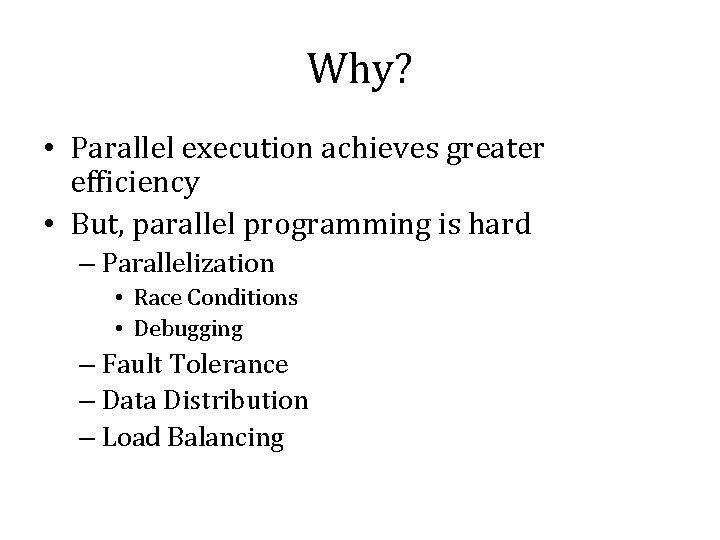 Why?

• Parallel execution achieves greater efficiency
• But, parallel programming is hard
– Parallelization
• Race Conditions
• Debugging
– Fault Tolerance
– Data Distribution
– Load Balancing